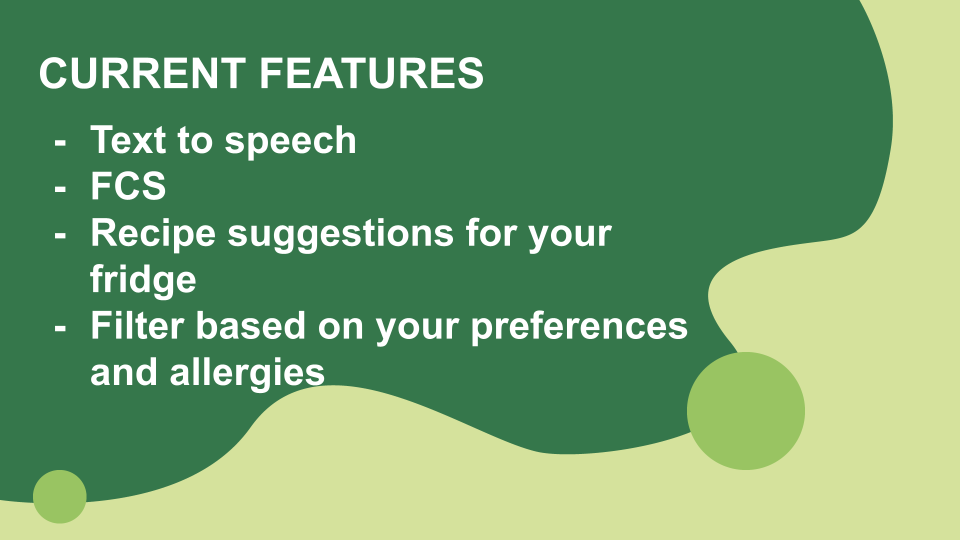 CURRENT FEATURES

- Text to speech
- FCS
- Recipe suggestions for your fridge
- Filter based on your preferences and allergies